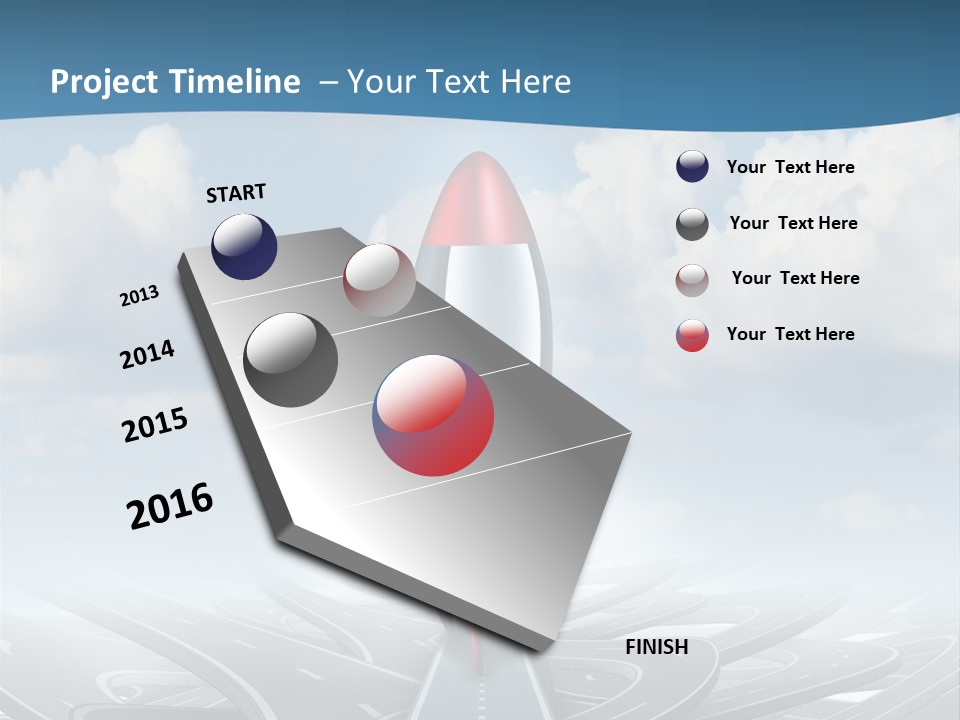 Project Timeline – Your Text Here

START

2013

2014

2015

2016

FINISH

Your Text Here

Your Text Here

Your Text Here

Your Text Here